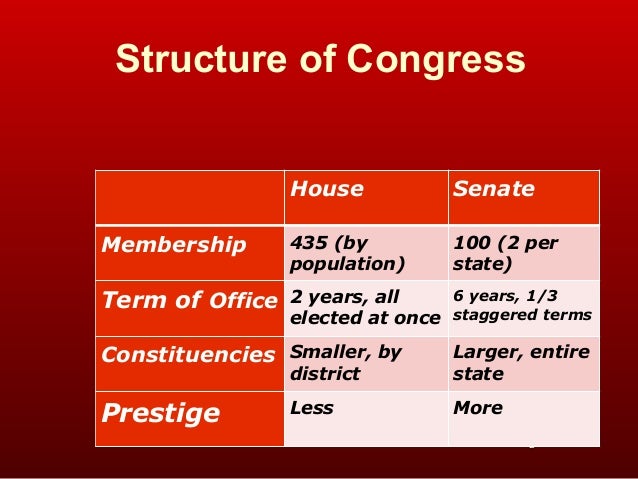 Structure of Congress

| | House | Senate |
|---|---|---|
| Membership | 435 (by population) | 100 (2 per state) |
| Term of Office | 2 years, all elected at once | 6 years, 1/3 staggered terms |
| Constituencies | Smaller, by district | Larger, entire state |
| Prestige | Less | More |